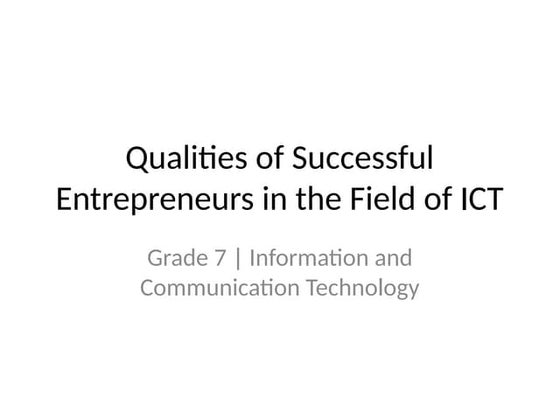 Qualities of Successful Entrepreneurs in the Field of ICT

Grade 7 | Information and Communication Technology